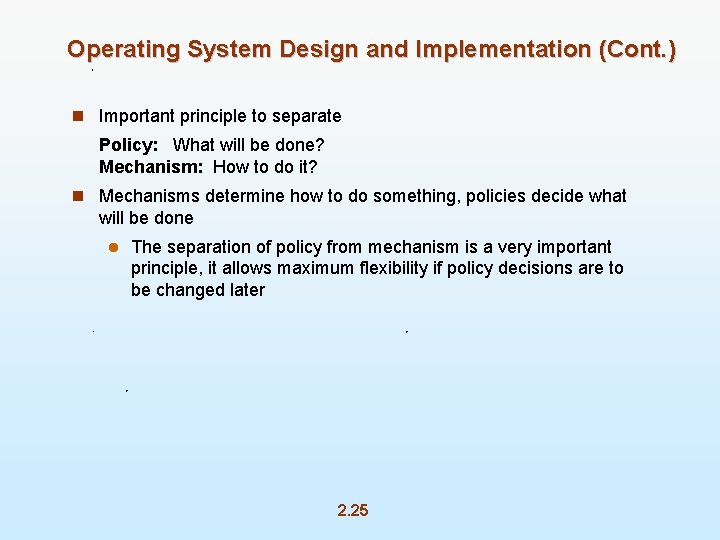 Operating System Design and Implementation (Cont.)

Important principle to separate

Policy: What will be done?
Mechanism: How to do it?

Mechanisms determine how to do something, policies decide what will be done

The separation of policy from mechanism is a very important principle, it allows maximum flexibility if policy decisions are to be changed later

2.25